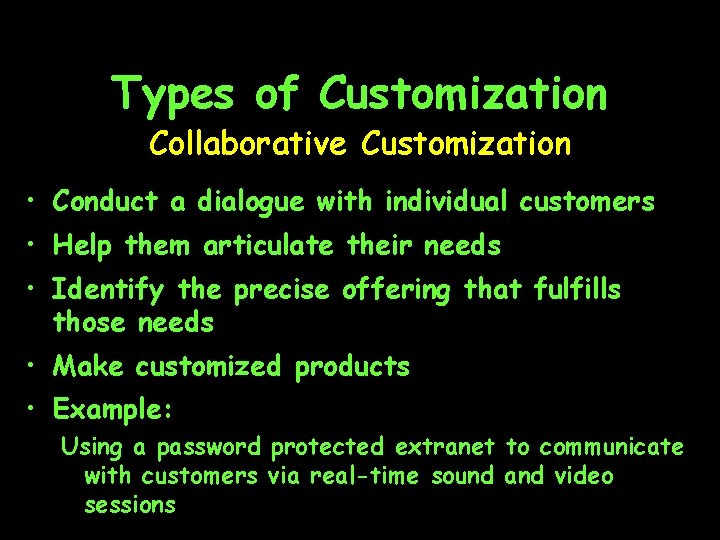 Types of Customization
Collaborative Customization

• Conduct a dialogue with individual customers
• Help them articulate their needs
• Identify the precise offering that fulfills those needs
• Make customized products
• Example:
Using a password protected extranet to communicate with customers via real-time sound and video sessions